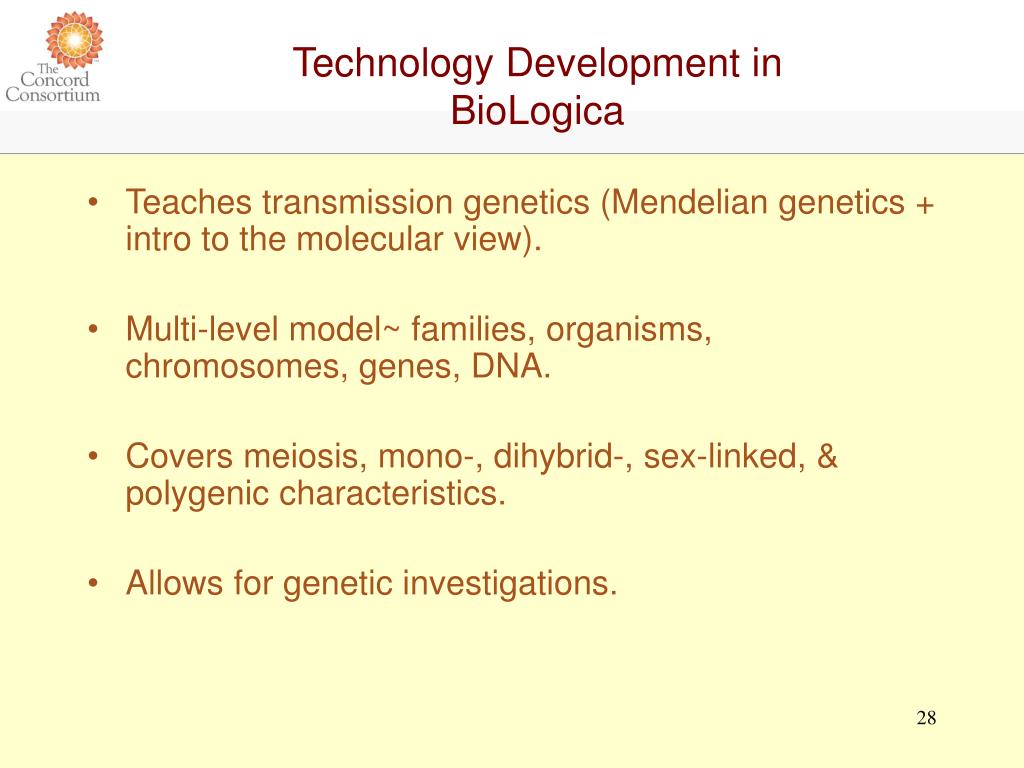 The Concord Consortium

Technology Development in BioLogica

• Teaches transmission genetics (Mendelian genetics + intro to the molecular view).

• Multi-level model~ families, organisms, chromosomes, genes, DNA.

• Covers meiosis, mono-, dihybrid-, sex-linked, & polygenic characteristics.

• Allows for genetic investigations.

28